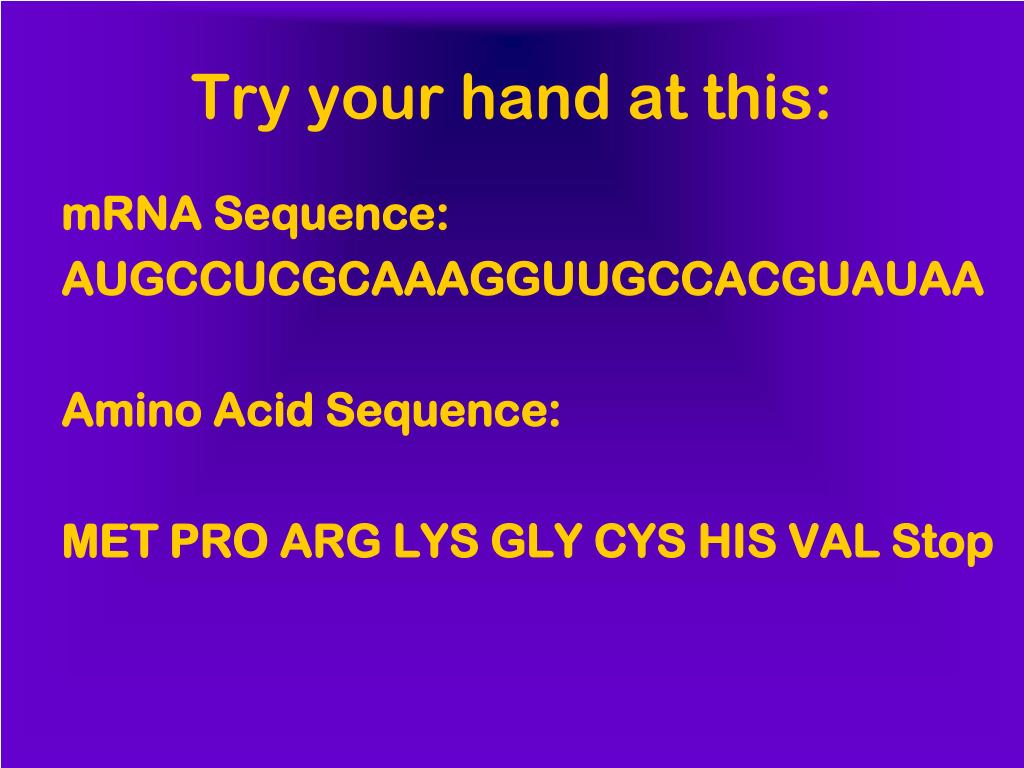 Try your hand at this:

mRNA Sequence:
AUGCCUCGCAAAGGUUGCCACGUAUAA

Amino Acid Sequence:

MET PRO ARG LYS GLY CYS HIS VAL Stop